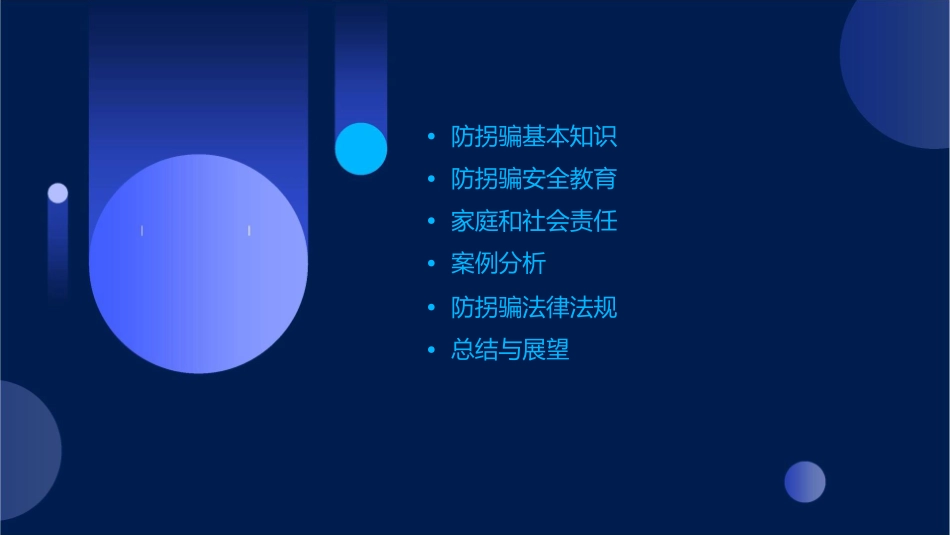 • 防拐骗基本知识
• 防拐骗安全教育
• 家庭和社会责任
• 案例分析
• 防拐骗法律法规
• 总结与展望